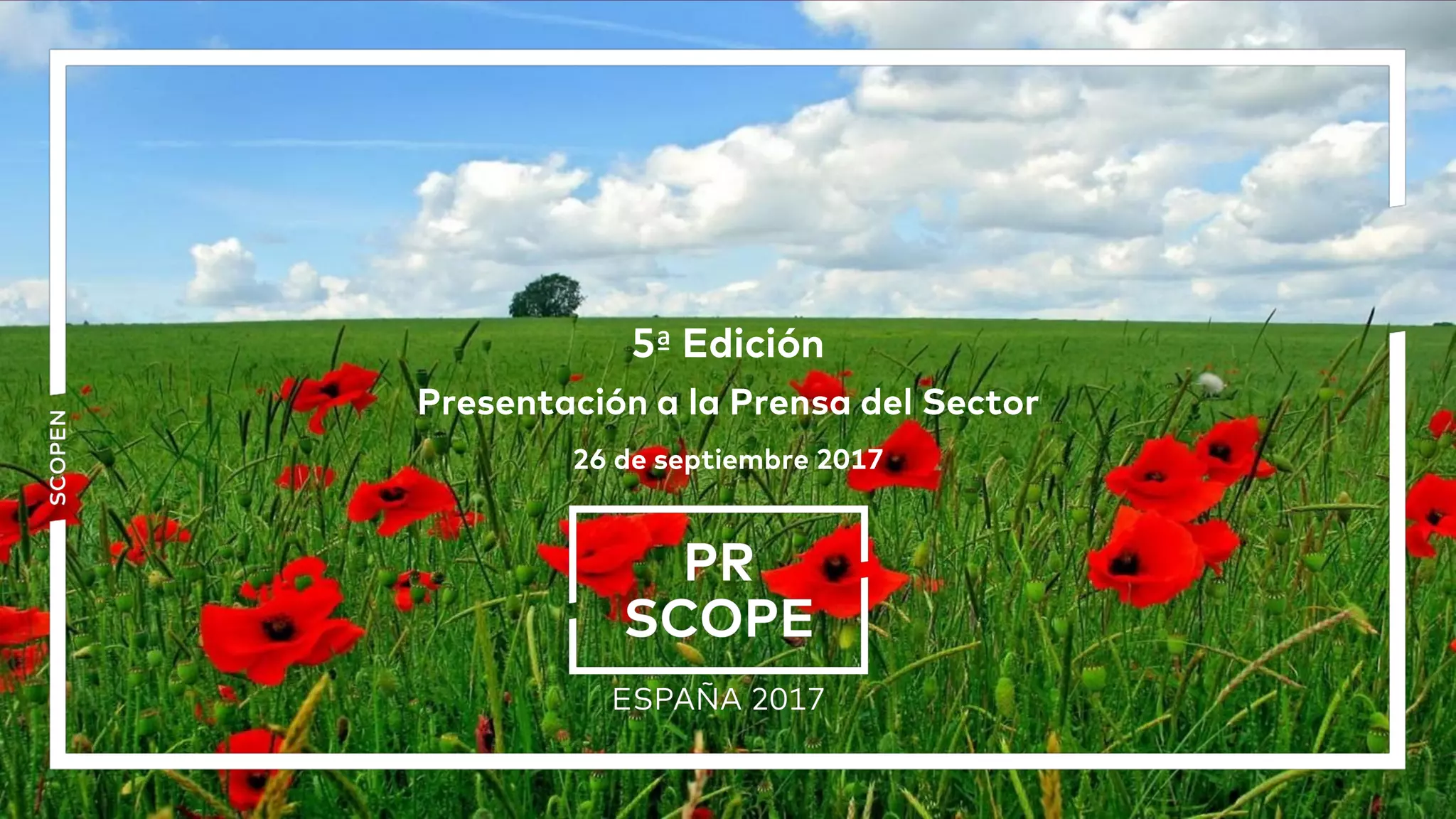 SCOPEN

5ª Edición

Presentación a la Prensa del Sector

26 de septiembre 2017

PR
SCOPE

ESPAÑA 2017